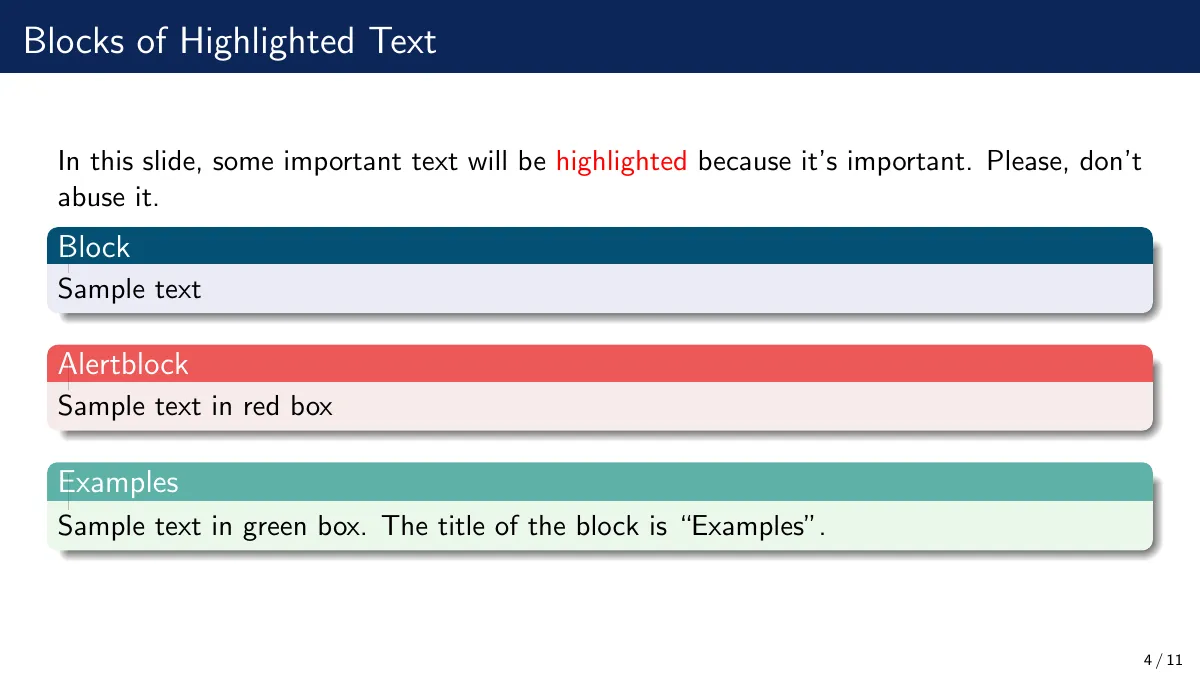 Blocks of Highlighted Text

In this slide, some important text will be highlighted because it's important. Please, don't abuse it.

Block

Sample text

Alertblock

Sample text in red box

Examples

Sample text in green box. The title of the block is "Examples".

4 / 11